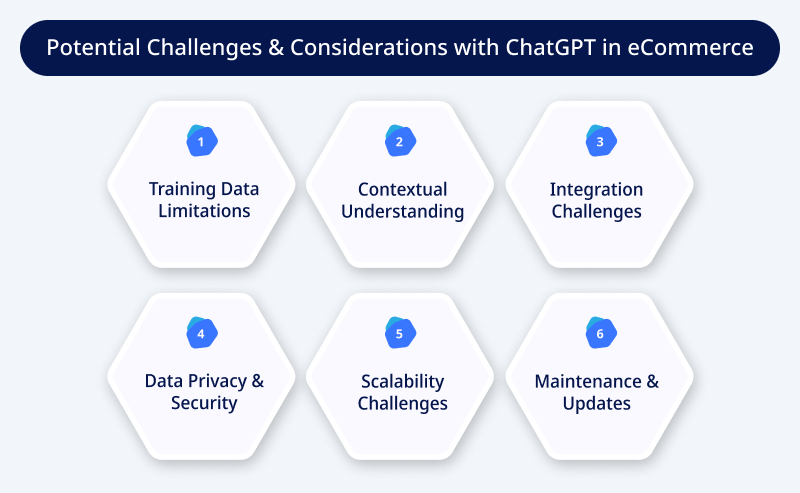 Potential Challenges & Considerations with ChatGPT in eCommerce

1
Training Data Limitations

2
Contextual Understanding

3
Integration Challenges

4
Data Privacy & Security

5
Scalability Challenges

6
Maintenance & Updates